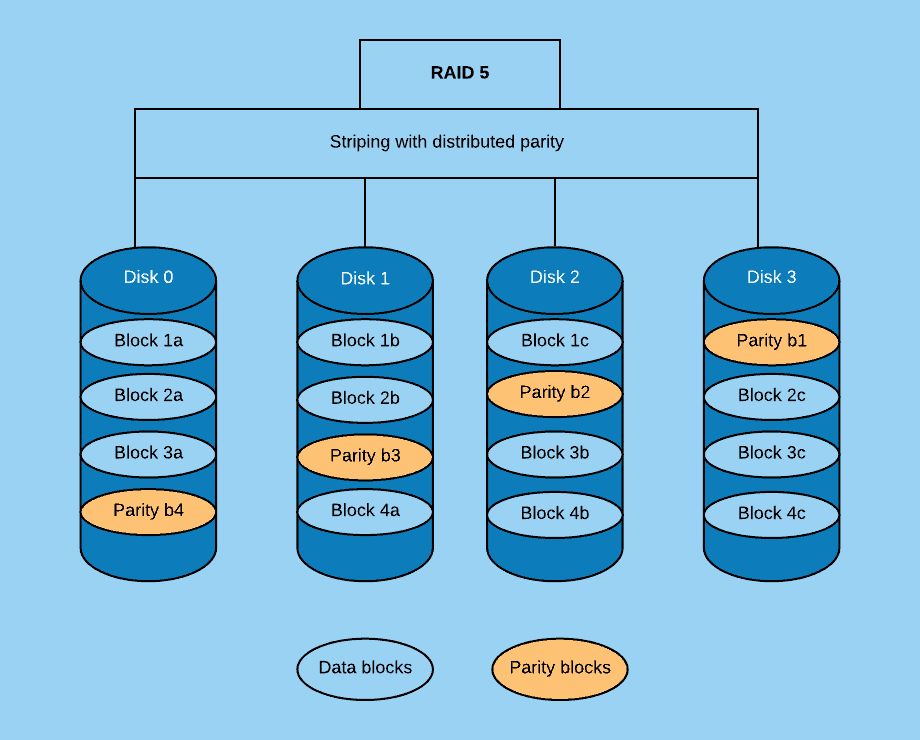 RAID 5

Striping with distributed parity

Disk 0
Block 1a
Block 2a
Block 3a
Parity b4

Disk 1
Block 1b
Block 2b
Parity b3
Block 4a

Disk 2
Block 1c
Parity b2
Block 3b
Block 4b

Disk 3
Parity b1
Block 2c
Block 3c
Block 4c

Data blocks
Parity blocks